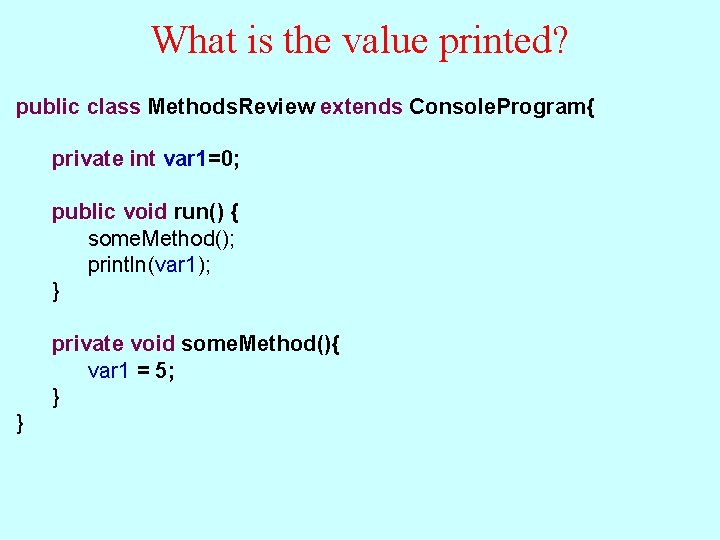 What is the value printed?

public class MethodsReview extends ConsoleProgram{

private int var1=0;

public void run() {
someMethod();
println(var1);
}

private void someMethod(){
var1 = 5;
}
}